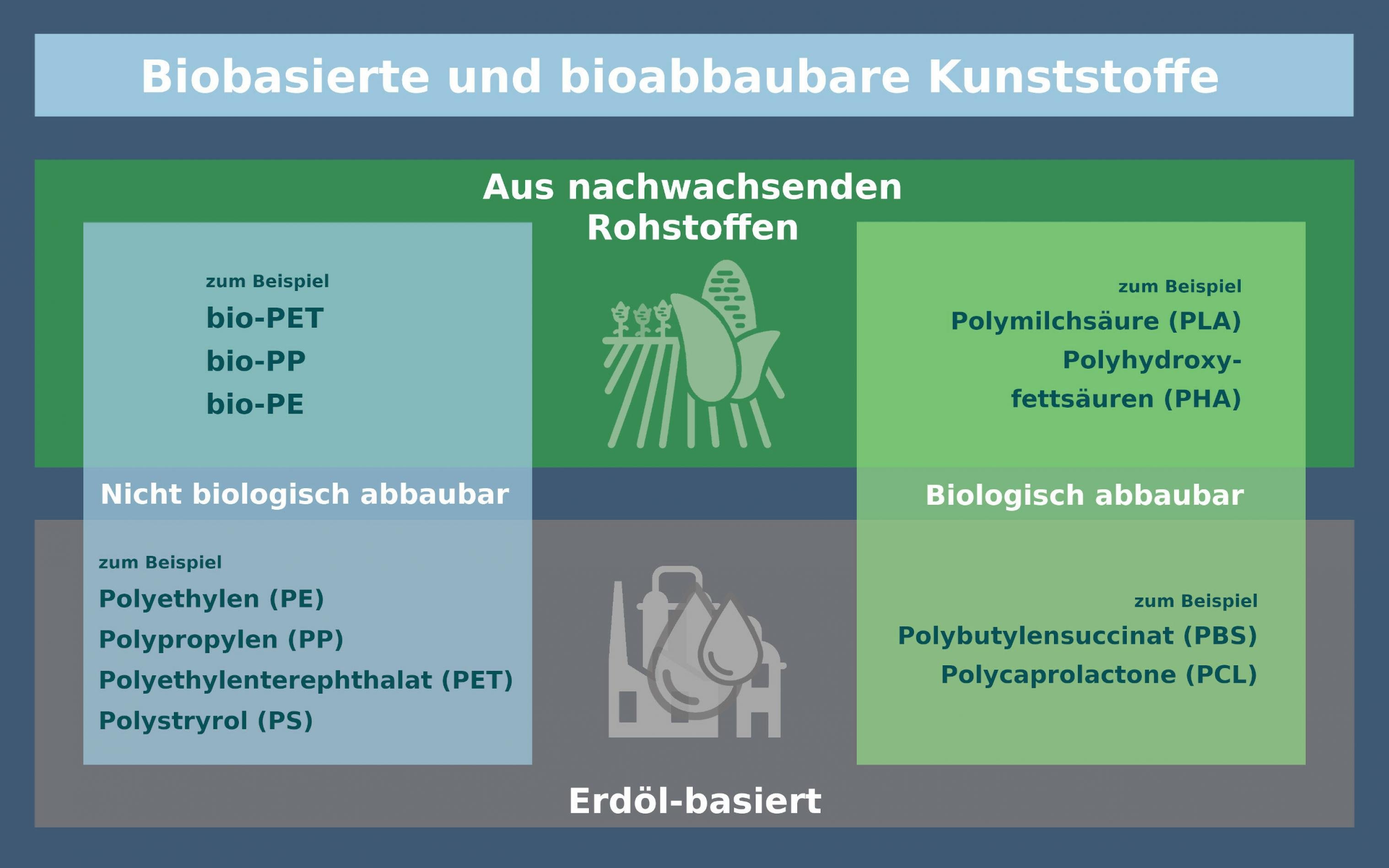 Biobasierte und bioabbaubare Kunststoffe

Aus nachwachsenden Rohstoffen

zum Beispiel
bio-PET
bio-PP
bio-PE

zum Beispiel
Polymilchsäure (PLA)
Polyhydroxyfettsäuren (PHA)

Nicht biologisch abbaubar

Biologisch abbaubar

zum Beispiel
Polyethylen (PE)
Polypropylen (PP)
Polyethylenterephthalat (PET)
Polystryrol (PS)

zum Beispiel
Polybutylensuccinat (PBS)
Polycaprolactone (PCL)

Erdöl-basiert